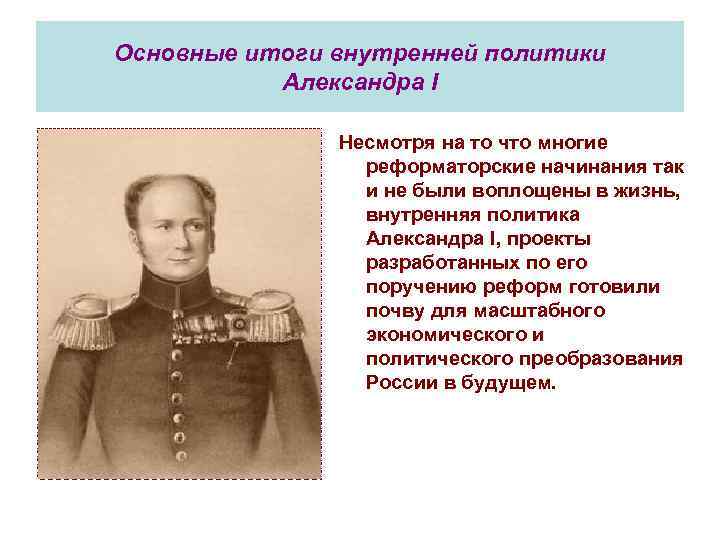 Основные итоги внутренней политики Александра I

Несмотря на то что многие реформаторские начинания так и не были воплощены в жизнь, внутренняя политика Александра I, проекты разработанных по его поручению реформ готовили почву для масштабного экономического и политического преобразования России в будущем.